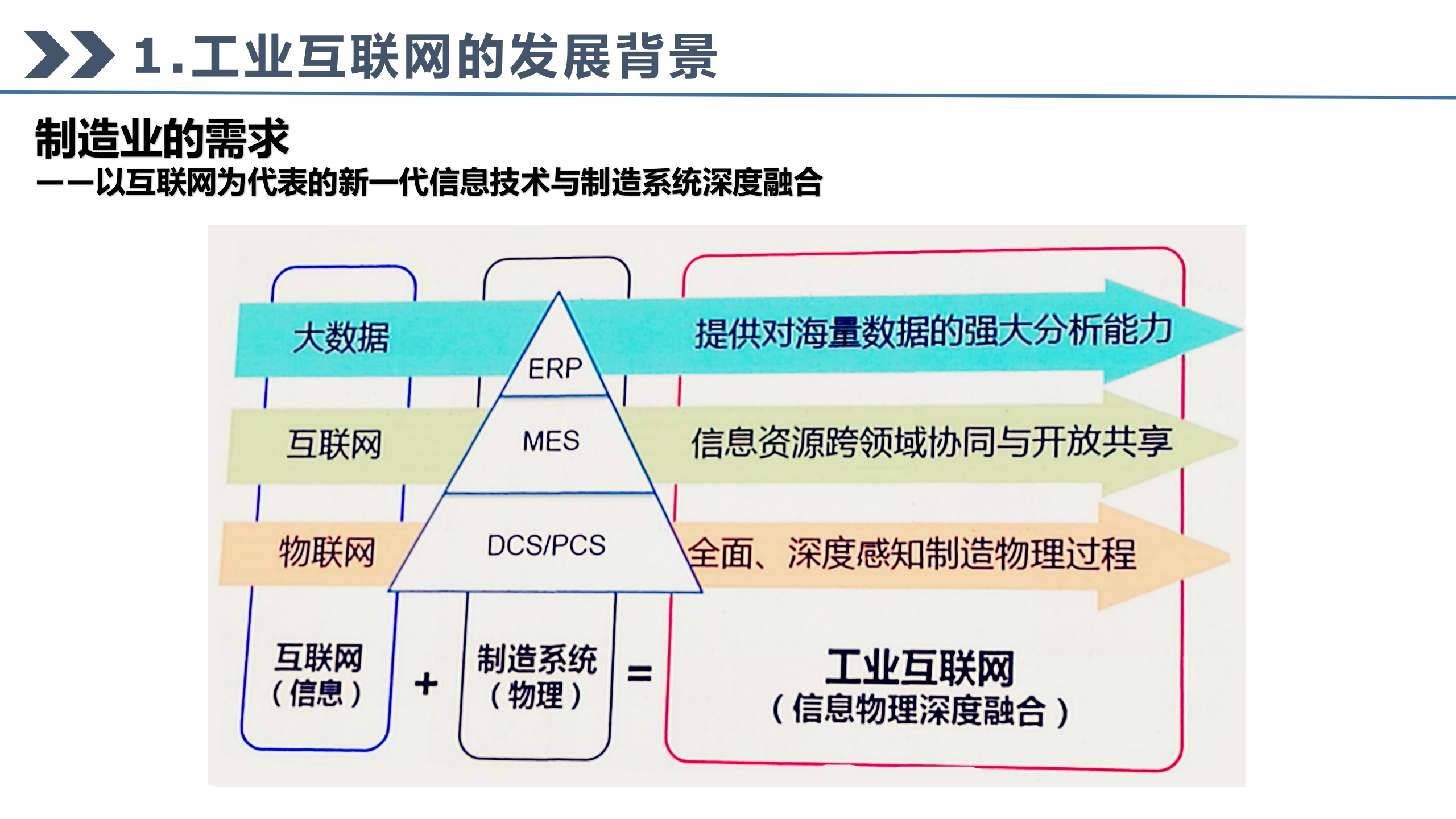 1.工业互联网的发展背景

制造业的需求
——以互联网为代表的新一代信息技术与制造系统深度融合

大数据
ERP
提供对海量数据的强大分析能力

互联网
MES
信息资源跨领域协同与开放共享

物联网
DCS/PCS
全面、深度感知制造物理过程

互联网
（信息）
+
制造系统
（物理）
=
工业互联网
（信息物理深度融合）